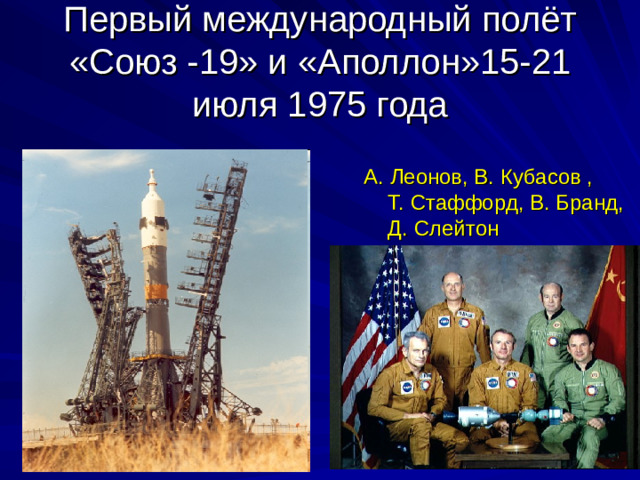 Первый международный полёт «Союз -19» и «Аполлон»15-21 июля 1975 года

А. Леонов, В. Кубасов , Т. Стаффорд, В. Бранд, Д. Слейтон